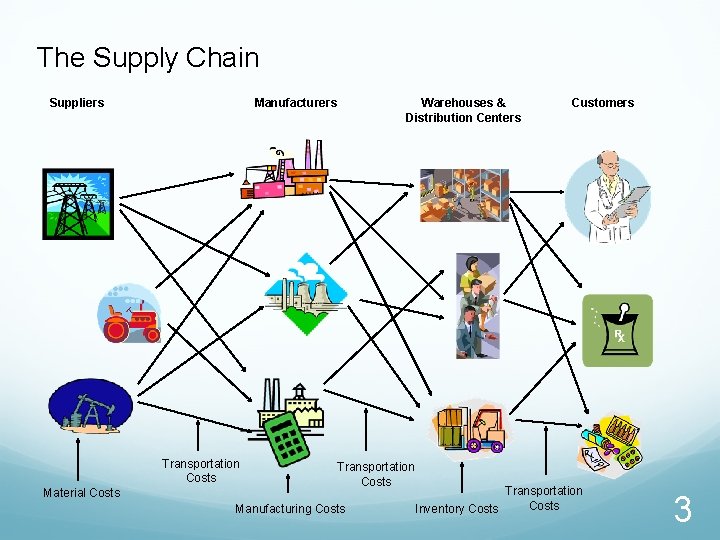 The Supply Chain

Suppliers

Manufacturers

Warehouses & Distribution Centers

Customers

Rx

Material Costs

Transportation Costs

Manufacturing Costs

Transportation Costs

Inventory Costs

Transportation Costs

3